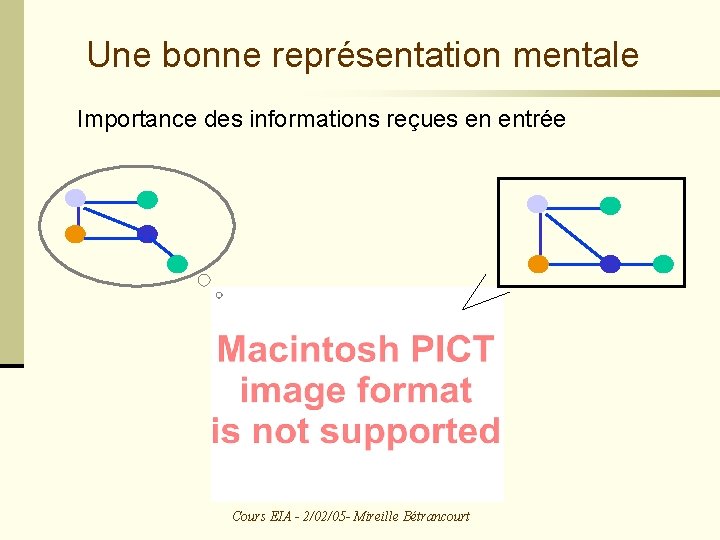 Une bonne représentation mentale

Importance des informations reçues en entrée

Macintosh PICT image format is not supported

Cours EIA - 2/02/05- Mireille Bétrancourt